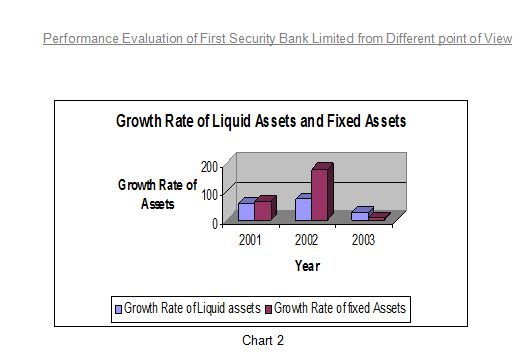 Performance Evaluation of First Security Bank Limited from Different point of View

Growth Rate of Liquid Assets and Fixed Assets

Growth Rate of Assets

200
100
0

2001
2002
2003

Year

Growth Rate of Liquid assets
Growth Rate of fixed Assets

Chart 2